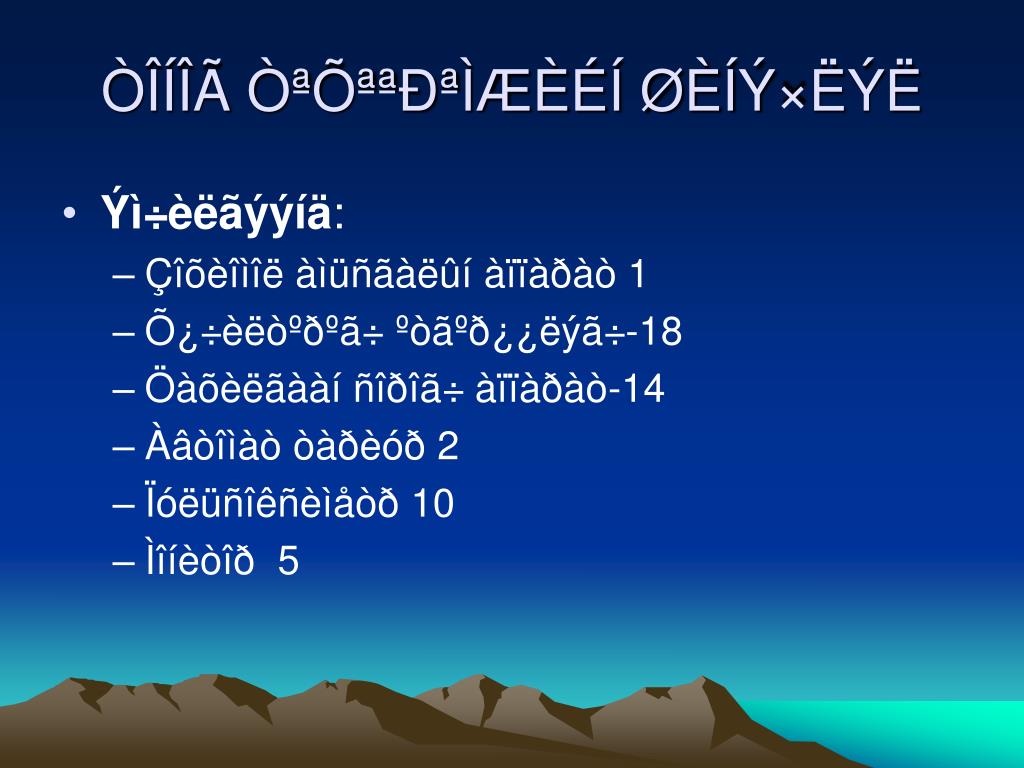 ÒÎÍÎÃ ÒªÕªªÐªÌÆÈÉÍ ØÈÍÝ×ËÝË

• Ýì÷èëãýýíä:

– Çîõèîìîë àìüñãàëûí àïïàðàò 1

– Õ¿÷èëòºðºã÷ ºòãºð¿¿ëýã÷-18

– Öàõèëãààí ñîðîã÷ àïïàðàò-14

– Àâòîìàò òàðèóð 2

– Ïóëüñîêñèìåòð 10

– Ìîíèòîð 5